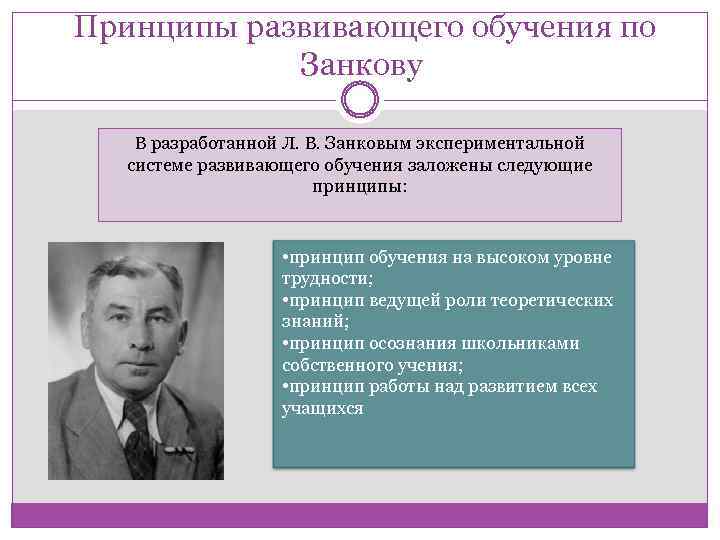 Принципы развивающего обучения по Занкову

В разработанной Л. В. Занковым экспериментальной системе развивающего обучения заложены следующие принципы:

•принцип обучения на высоком уровне трудности;
•принцип ведущей роли теоретических знаний;
•принцип осознания школьниками собственного учения;
•принцип работы над развитием всех учащихся